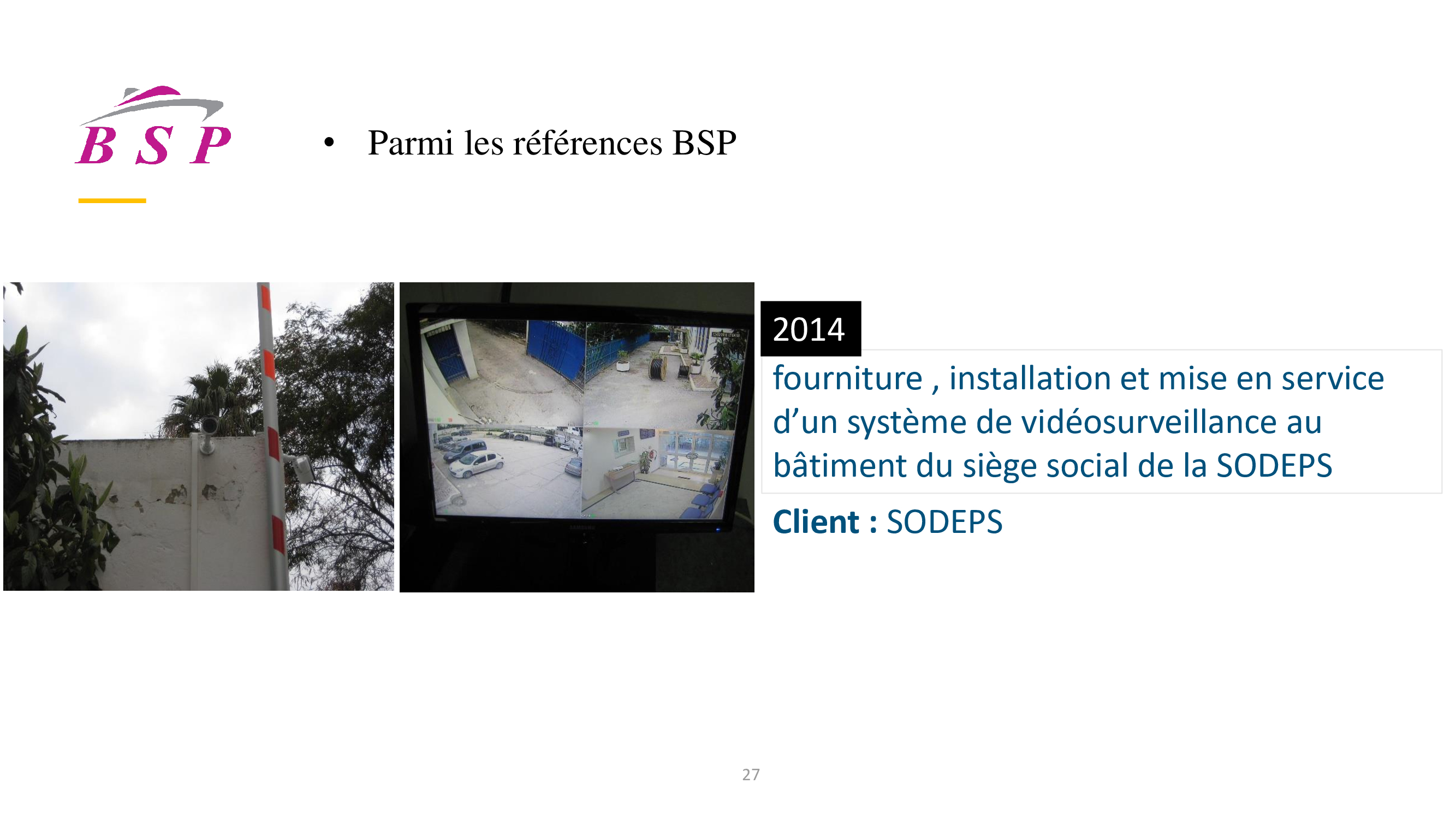 B S P

• Parmi les références BSP

2014

fourniture , installation et mise en service d’un système de vidéosurveillance au bâtiment du siège social de la SODEPS

Client : SODEPS

27